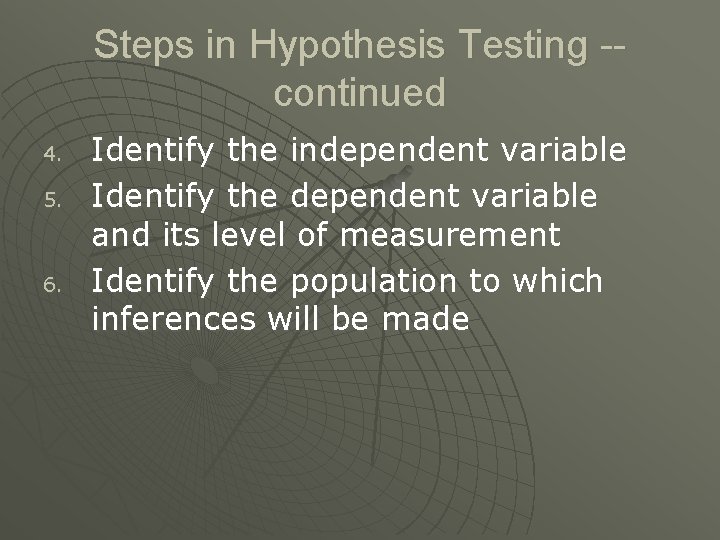 Steps in Hypothesis Testing -- continued

4. Identify the independent variable
5. Identify the dependent variable and its level of measurement
6. Identify the population to which inferences will be made